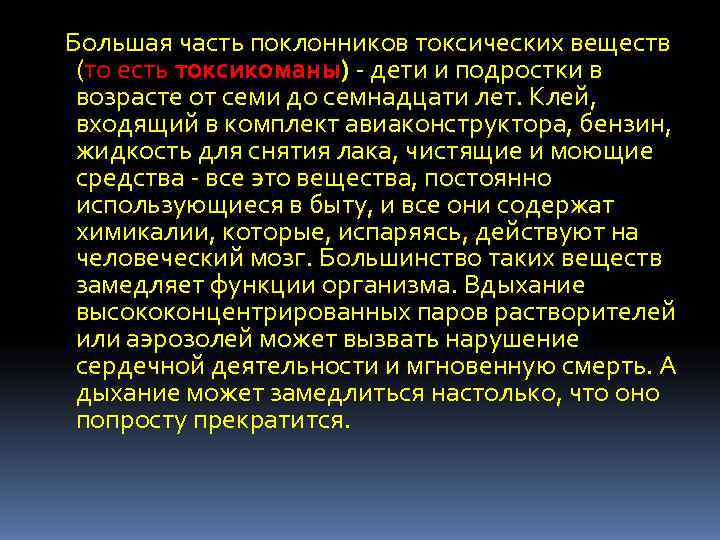 Большая часть поклонников токсических веществ (то есть токсикоманы) - дети и подростки в возрасте от семи до семнадцати лет. Клей, входящий в комплект авиаконструктора, бензин, жидкость для снятия лака, чистящие и моющие средства - все это вещества, постоянно использующиеся в быту, и все они содержат химикалии, которые, испаряясь, действуют на человеческий мозг. Большинство таких веществ замедляет функции организма. Вдыхание высококонцентрированных паров растворителей или аэрозолей может вызвать нарушение сердечной деятельности и мгновенную смерть. А дыхание может замедлиться настолько, что оно попросту прекратится.